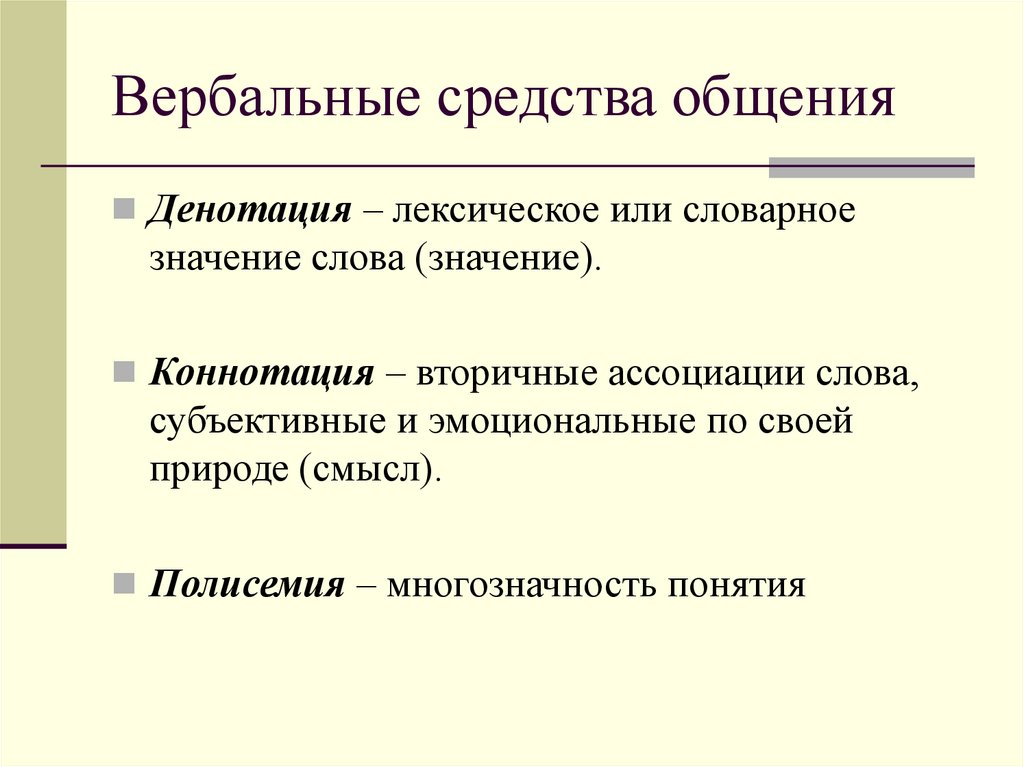 Вербальные средства общения

Денотация – лексическое или словарное значение слова (значение).

Коннотация – вторичные ассоциации слова, субъективные и эмоциональные по своей природе (смысл).

Полисемия – многозначность понятия